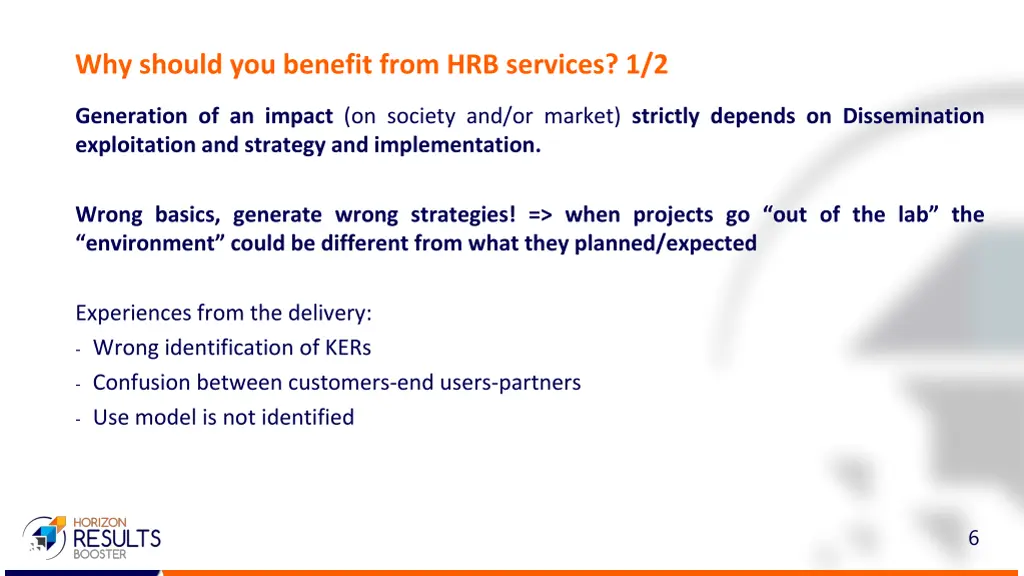 Why should you benefit from HRB services? 1/2

Generation of an impact (on society and/or market) strictly depends on Dissemination exploitation and strategy and implementation.

Wrong basics, generate wrong strategies! => when projects go “out of the lab” the “environment” could be different from what they planned/expected

Experiences from the delivery:
- Wrong identification of KERs
- Confusion between customers-end users-partners
- Use model is not identified

HORIZON RESULTS BOOSTER

6